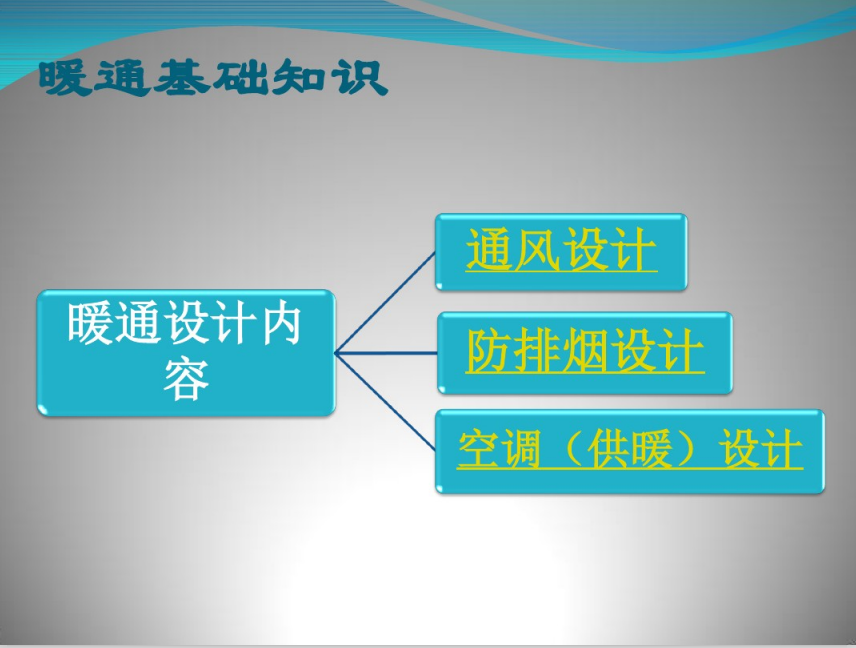 暖通基础知识

暖通设计内容

通风设计

防排烟设计

空调（供暖）设计